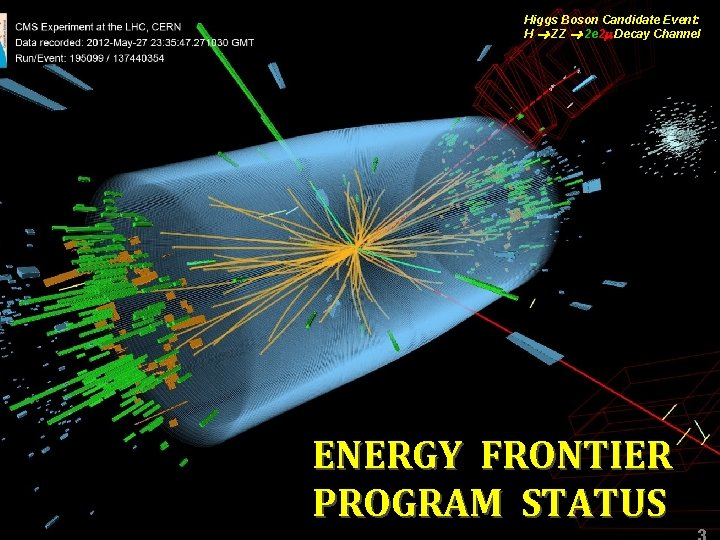 CMS Experiment at the LHC, CERN
Data recorded: 2012-May-27 23:35:47.271030 GMT
Run/Event: 195099 / 137440354

Higgs Boson Candidate Event:
$H \rightarrow ZZ \rightarrow 2e2\mu$ Decay Channel

ENERGY FRONTIER PROGRAM STATUS

3